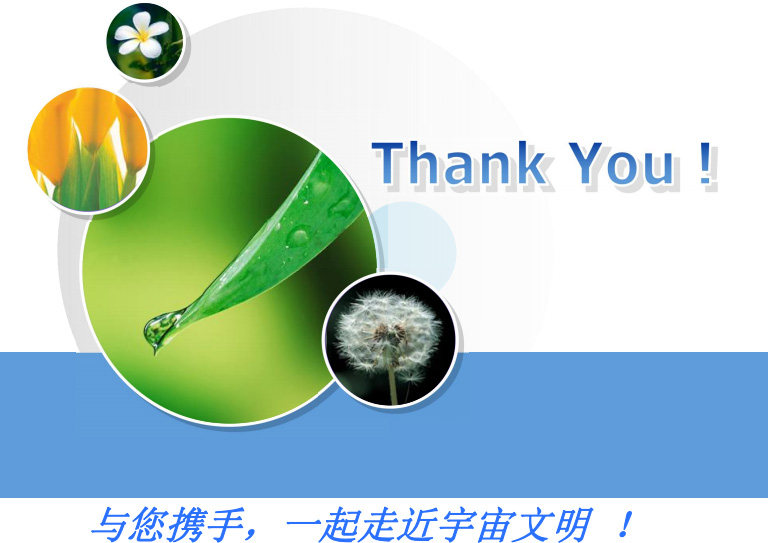 Thank You !

与您携手，一起走近宇宙文明 ！